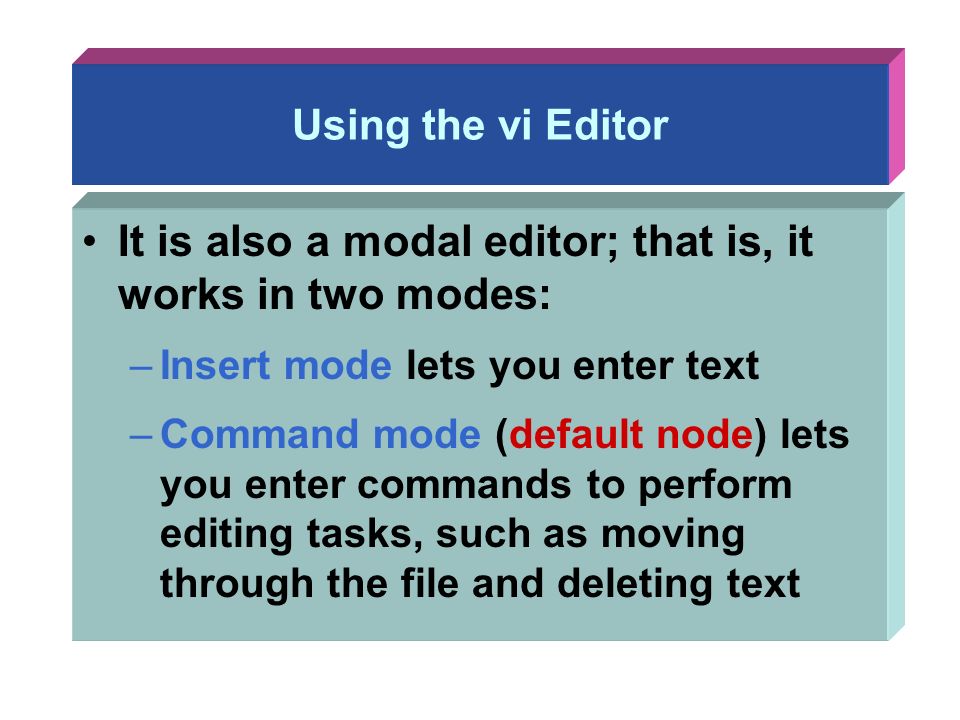 Using the vi Editor

• It is also a modal editor; that is, it works in two modes:

– Insert mode lets you enter text

– Command mode (default node) lets you enter commands to perform editing tasks, such as moving through the file and deleting text